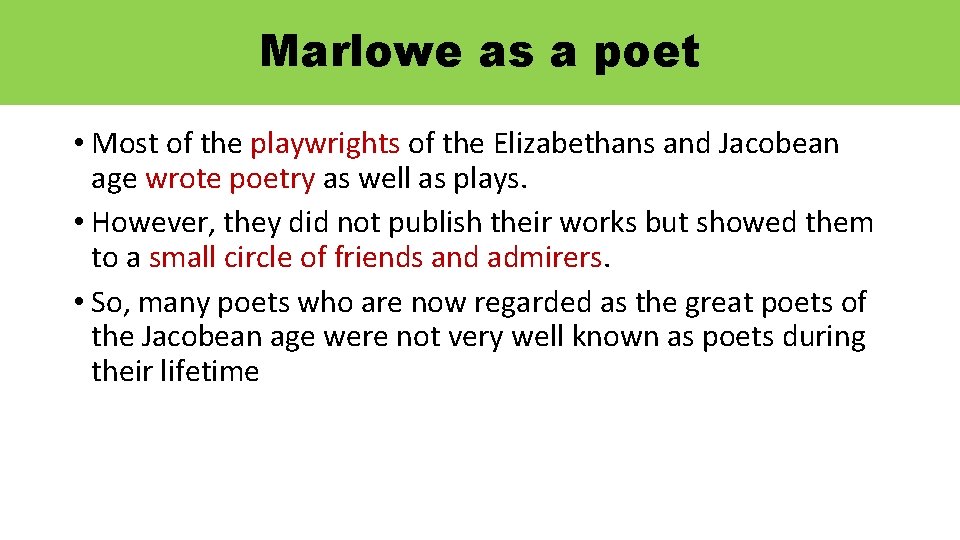 Marlowe as a poet

• Most of the playwrights of the Elizabethans and Jacobean age wrote poetry as well as plays.
• However, they did not publish their works but showed them to a small circle of friends and admirers.
• So, many poets who are now regarded as the great poets of the Jacobean age were not very well known as poets during their lifetime